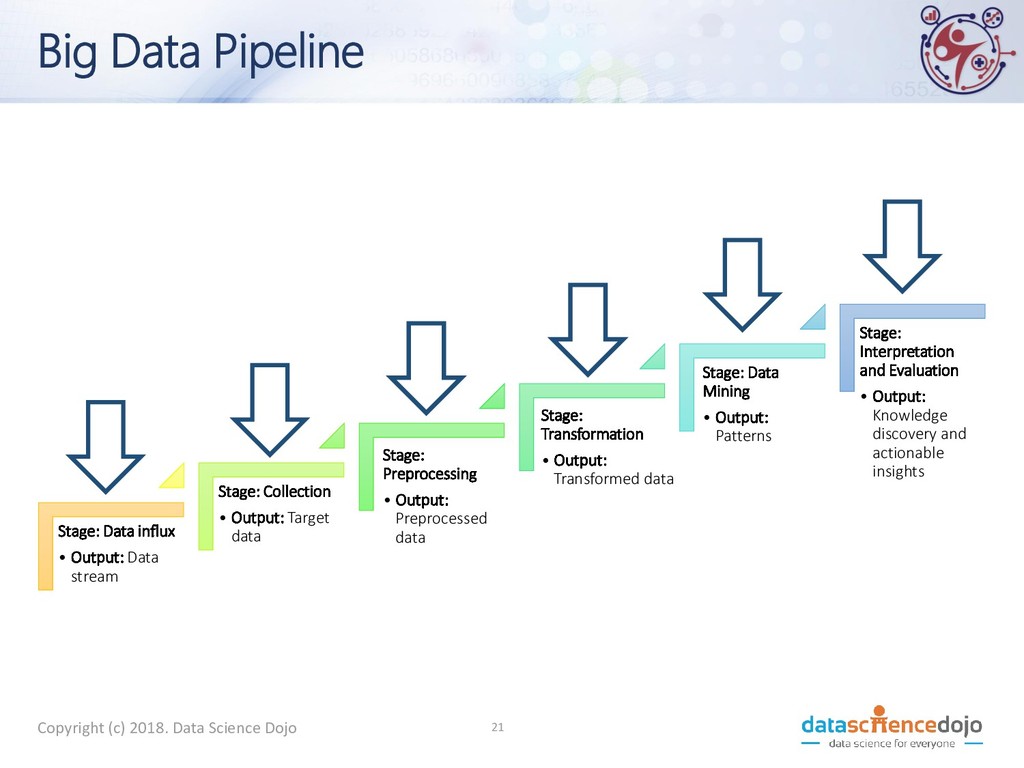 Big Data Pipeline

Stage: Data influx
• Output: Data stream

Stage: Collection
• Output: Target data

Stage: Preprocessing
• Output: Preprocessed data

Stage: Transformation
• Output: Transformed data

Stage: Data Mining
• Output: Patterns

Stage: Interpretation and Evaluation
• Output: Knowledge discovery and actionable insights

Copyright (c) 2018. Data Science Dojo

21

datasciencedojo
data science for everyone